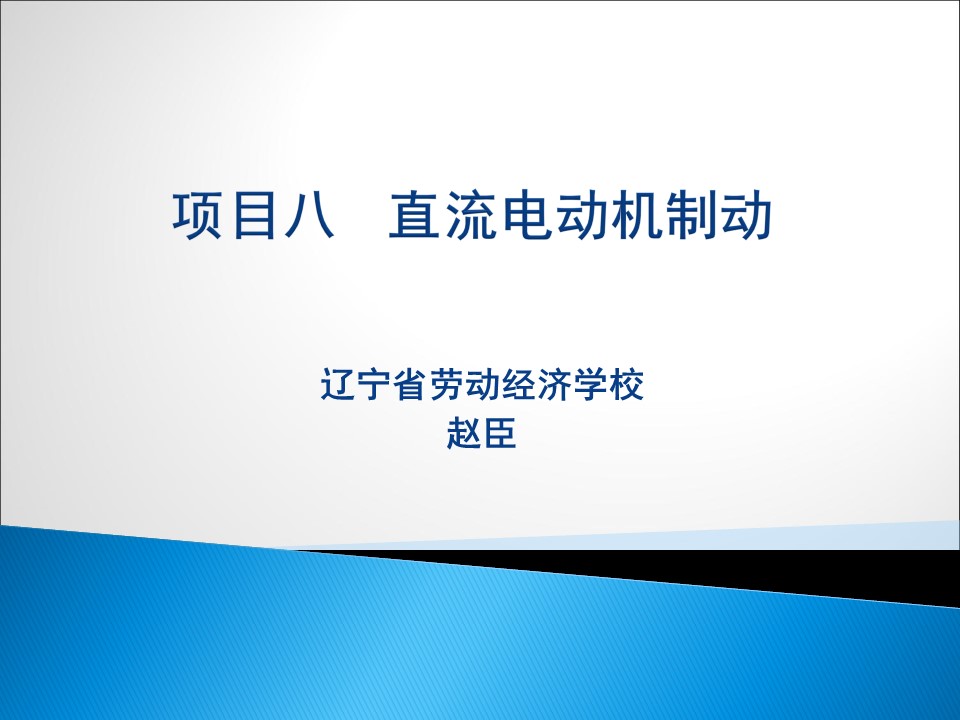 项目八　直流电动机制动

辽宁省劳动经济学校
赵臣